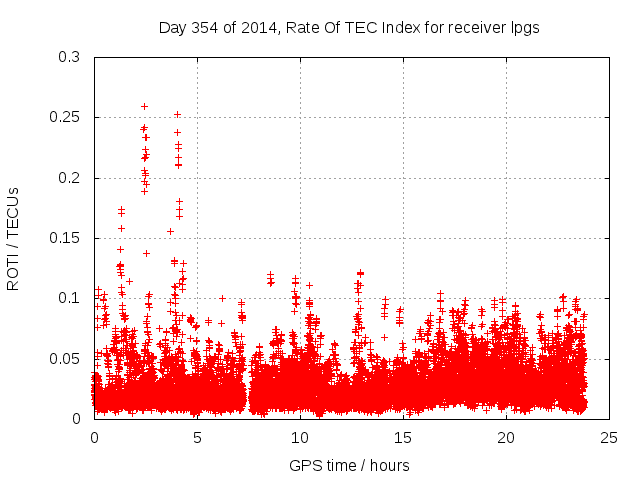 Day 354 of 2014, Rate Of TEC Index for receiver lpgs

ROTI / TECUs

0.3
0.25
0.2
0.15
0.1
0.05
0

0
5
10
15
20
25

GPS time / hours